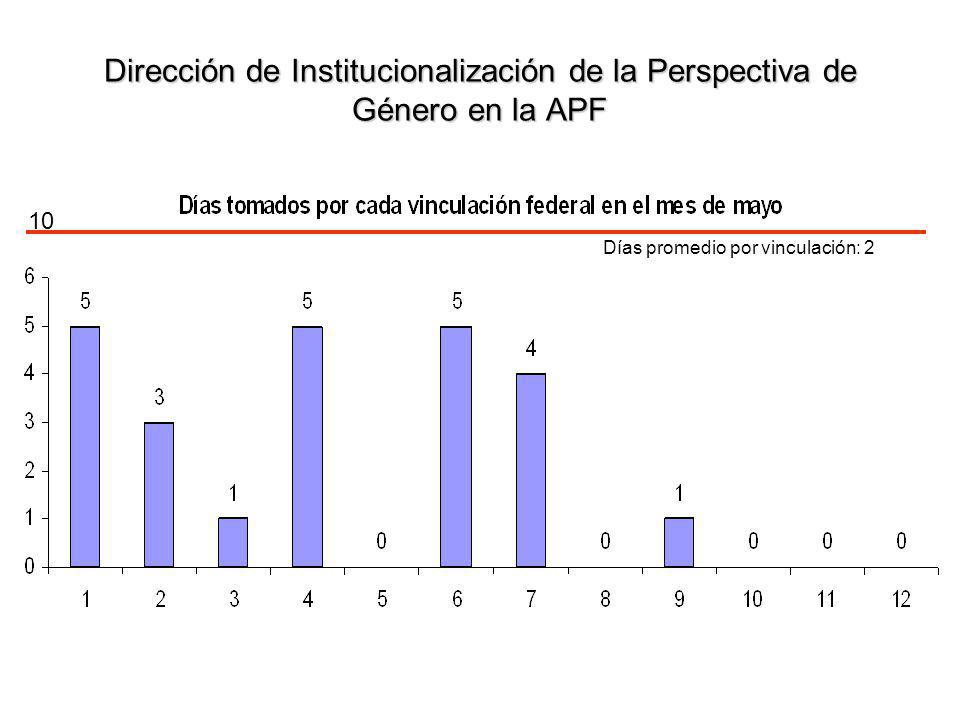 Dirección de Institucionalización de la Perspectiva de Género en la APF

Días tomados por cada vinculación federal en el mes de mayo

10

Días promedio por vinculación: 2

6
5
4
3
2
1
0

5 3 1 5 0 5 4 0 1 0 0 0

1 2 3 4 5 6 7 8 9 10 11 12